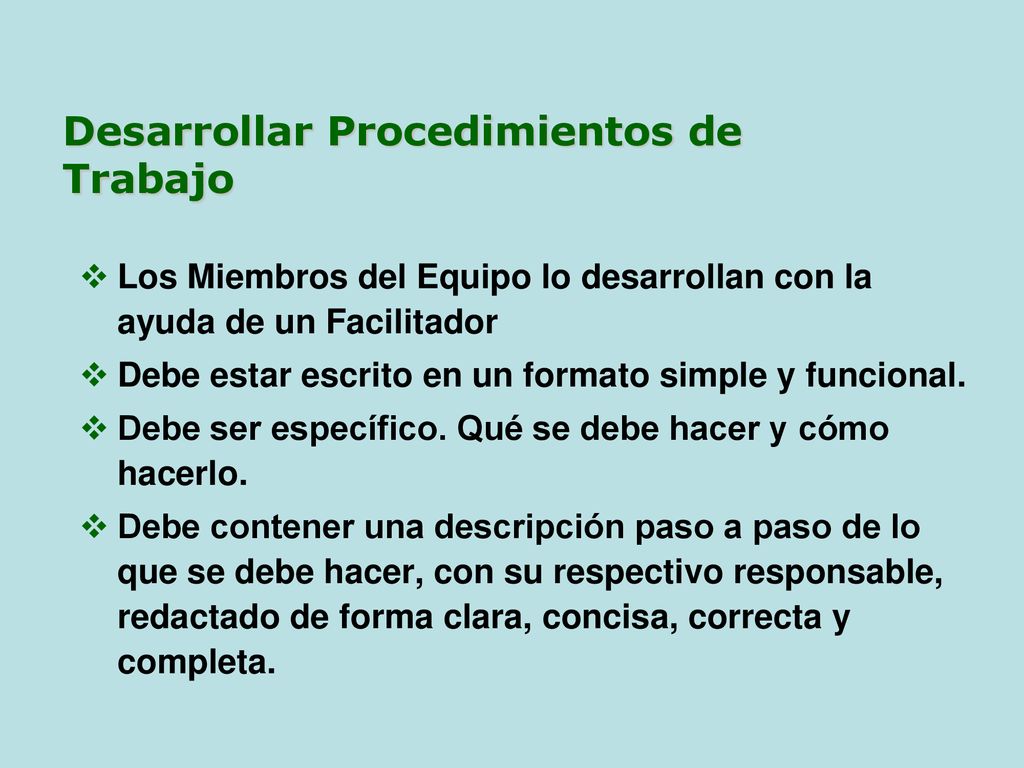 Desarrollar Procedimientos de Trabajo

❖ Los Miembros del Equipo lo desarrollan con la ayuda de un Facilitador

❖ Debe estar escrito en un formato simple y funcional.

❖ Debe ser específico. Qué se debe hacer y cómo hacerlo.

❖ Debe contener una descripción paso a paso de lo que se debe hacer, con su respectivo responsable, redactado de forma clara, concisa, correcta y completa.